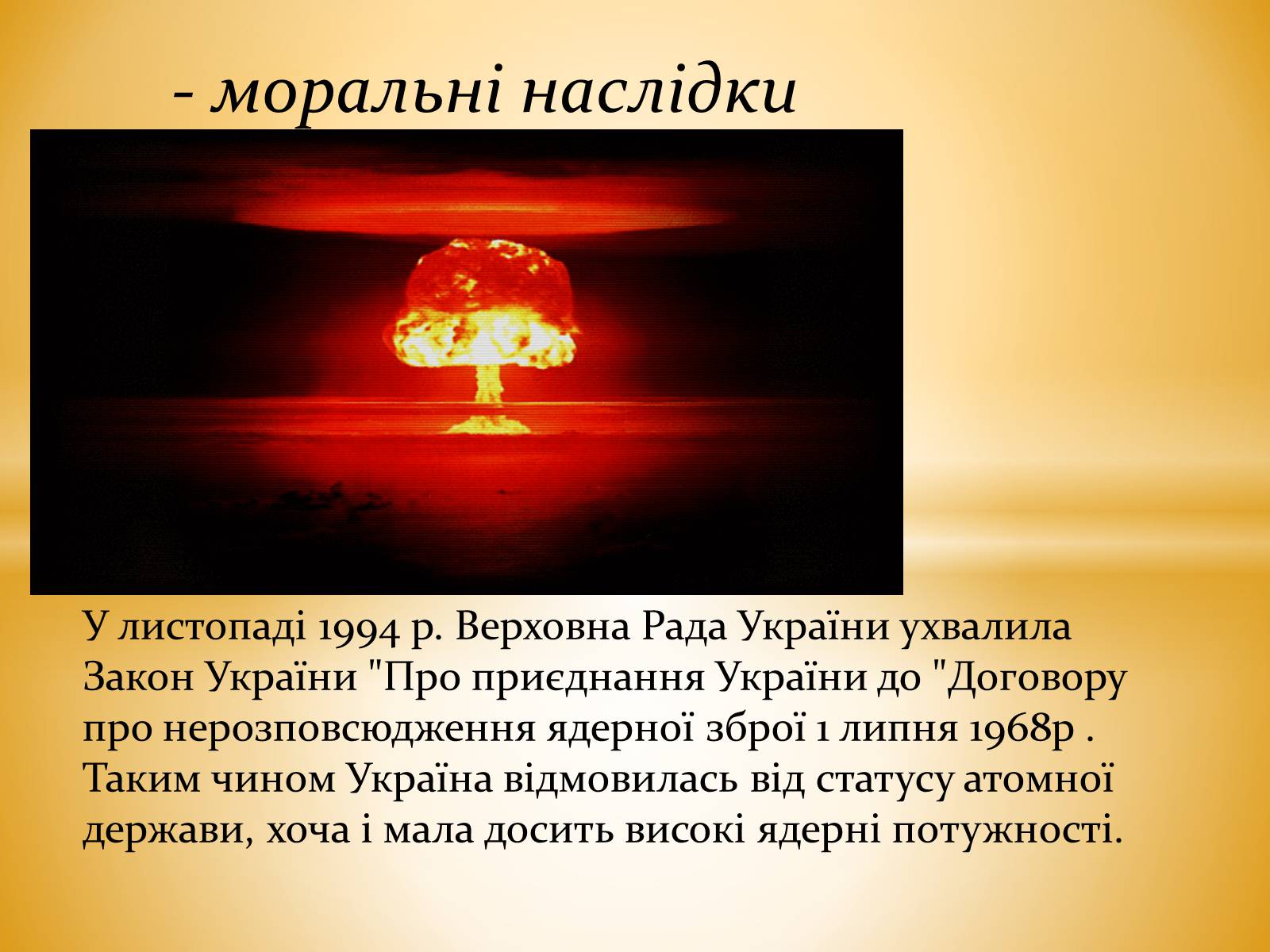 - моральні наслідки

У листопаді 1994 р. Верховна Рада України ухвалила Закон України "Про приєднання України до "Договору про нерозповсюдження ядерної зброї 1 липня 1968р . Таким чином Україна відмовилась від статусу атомної держави, хоча і мала досить високі ядерні потужності.